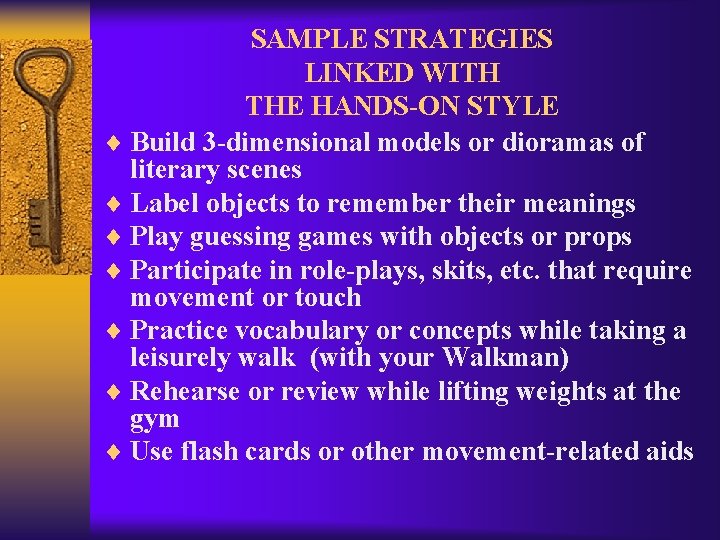 SAMPLE STRATEGIES
LINKED WITH
THE HANDS-ON STYLE

♦ Build 3-dimensional models or dioramas of literary scenes
♦ Label objects to remember their meanings
♦ Play guessing games with objects or props
♦ Participate in role-plays, skits, etc. that require movement or touch
♦ Practice vocabulary or concepts while taking a leisurely walk (with your Walkman)
♦ Rehearse or review while lifting weights at the gym
♦ Use flash cards or other movement-related aids